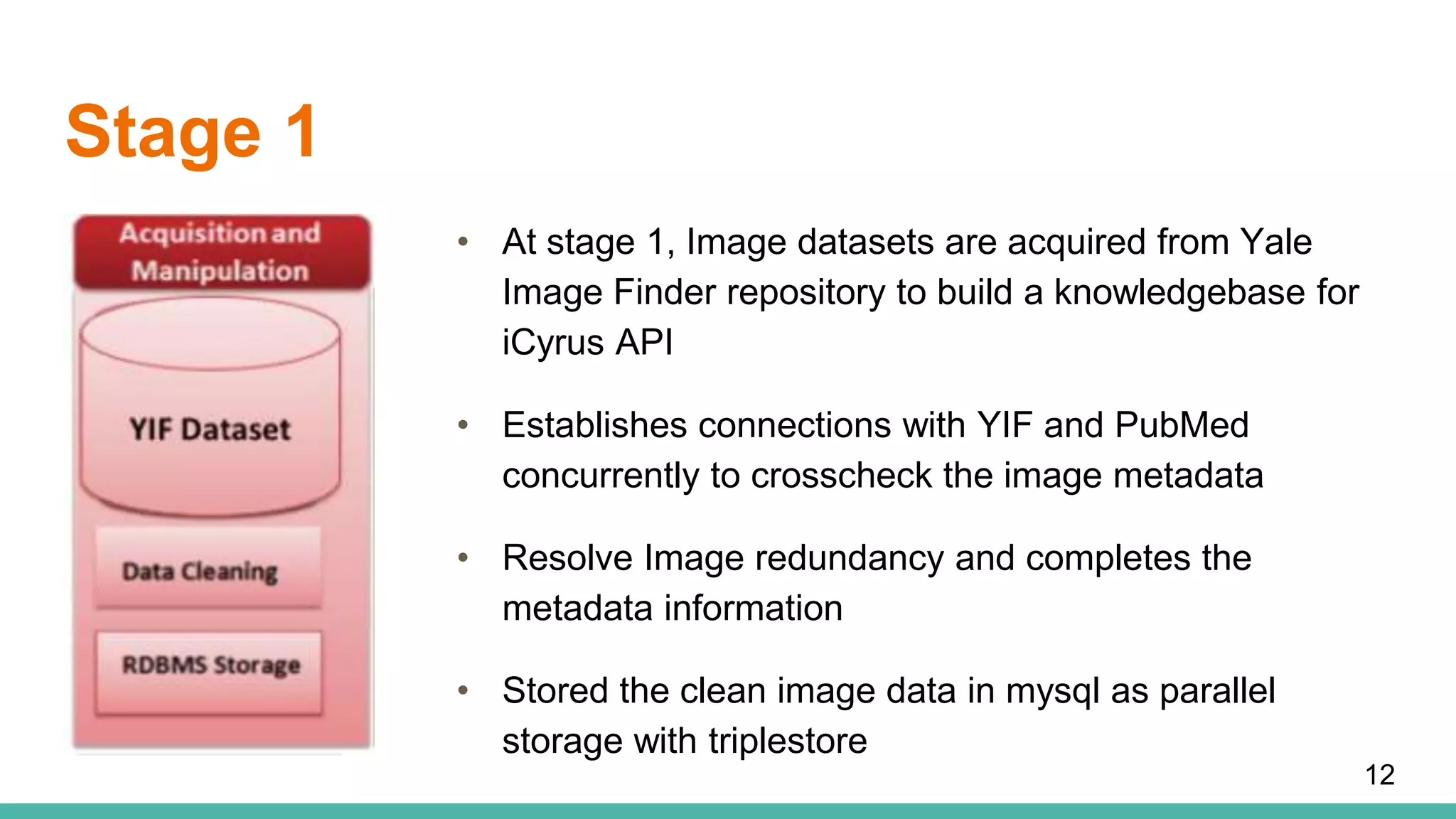 Stage 1

Acquisition and Manipulation

YIF Dataset

Data Cleaning

RDBMS Storage

• At stage 1, Image datasets are acquired from Yale Image Finder repository to build a knowledgebase for iCyrus API

• Establishes connections with YIF and PubMed concurrently to crosscheck the image metadata

• Resolve Image redundancy and completes the metadata information

• Stored the clean image data in mysql as parallel storage with triplestore

12